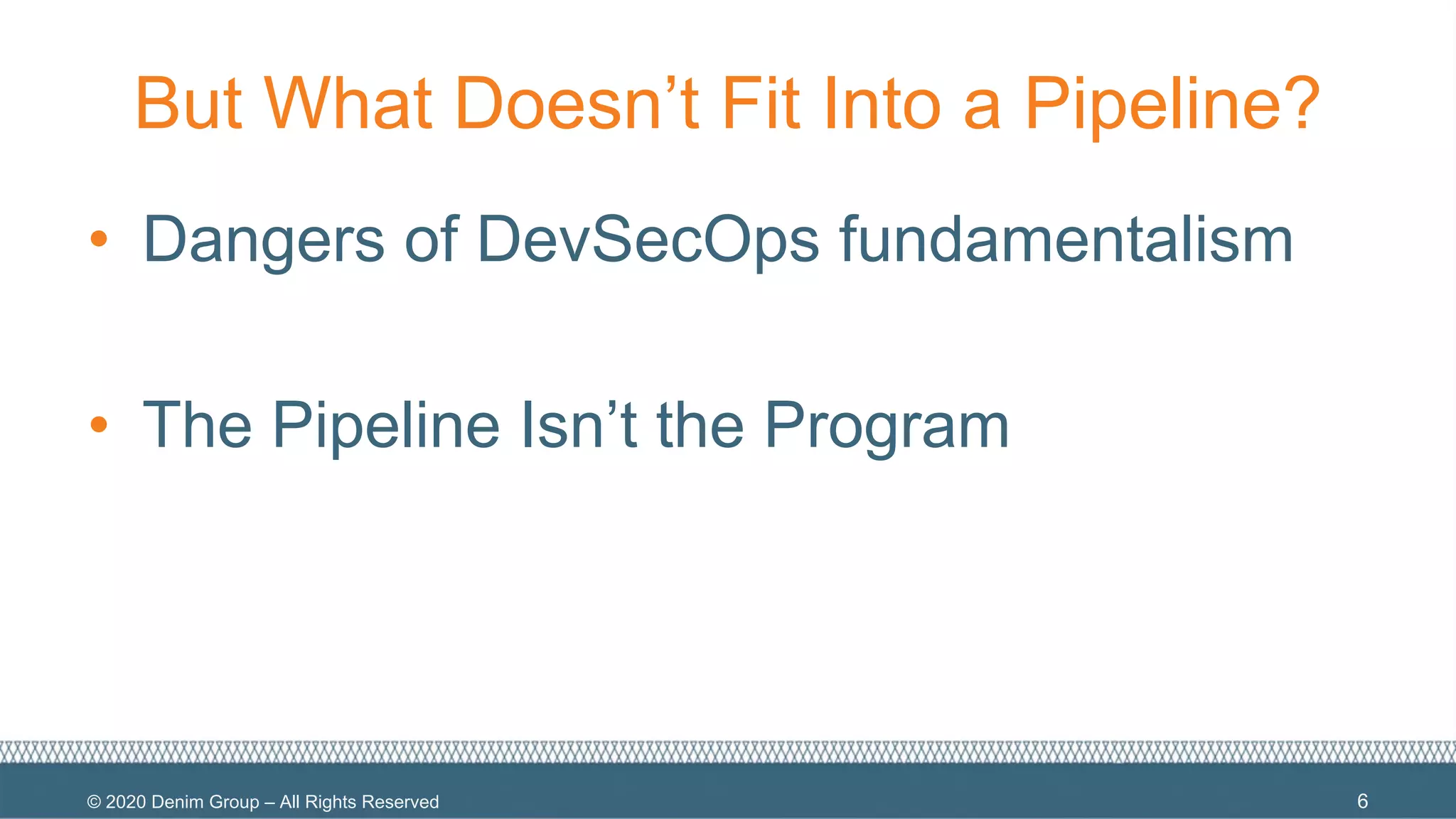 But What Doesn’t Fit Into a Pipeline?

• Dangers of DevSecOps fundamentalism

• The Pipeline Isn’t the Program

© 2020 Denim Group – All Rights Reserved

6